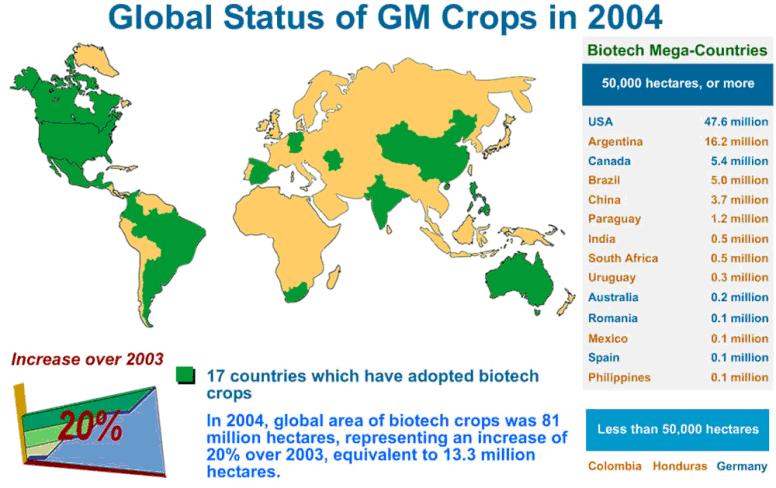 Global Status of GM Crops in 2004

Biotech Mega-Countries

50,000 hectares, or more

| | |
|---|---|
| USA | 47.6 million |
| Argentina | 16.2 million |
| Canada | 5.4 million |
| Brazil | 5.0 million |
| China | 3.7 million |
| Paraguay | 1.2 million |
| India | 0.5 million |
| South Africa | 0.5 million |
| Uruguay | 0.3 million |
| Australia | 0.2 million |
| Romania | 0.1 million |
| Mexico | 0.1 million |
| Spain | 0.1 million |
| Philippines | 0.1 million |

Less than 50,000 hectares

Colombia Honduras Germany

Increase over 2003

20%

17 countries which have adopted biotech crops

In 2004, global area of biotech crops was 81 million hectares, representing an increase of 20% over 2003, equivalent to 13.3 million hectares.